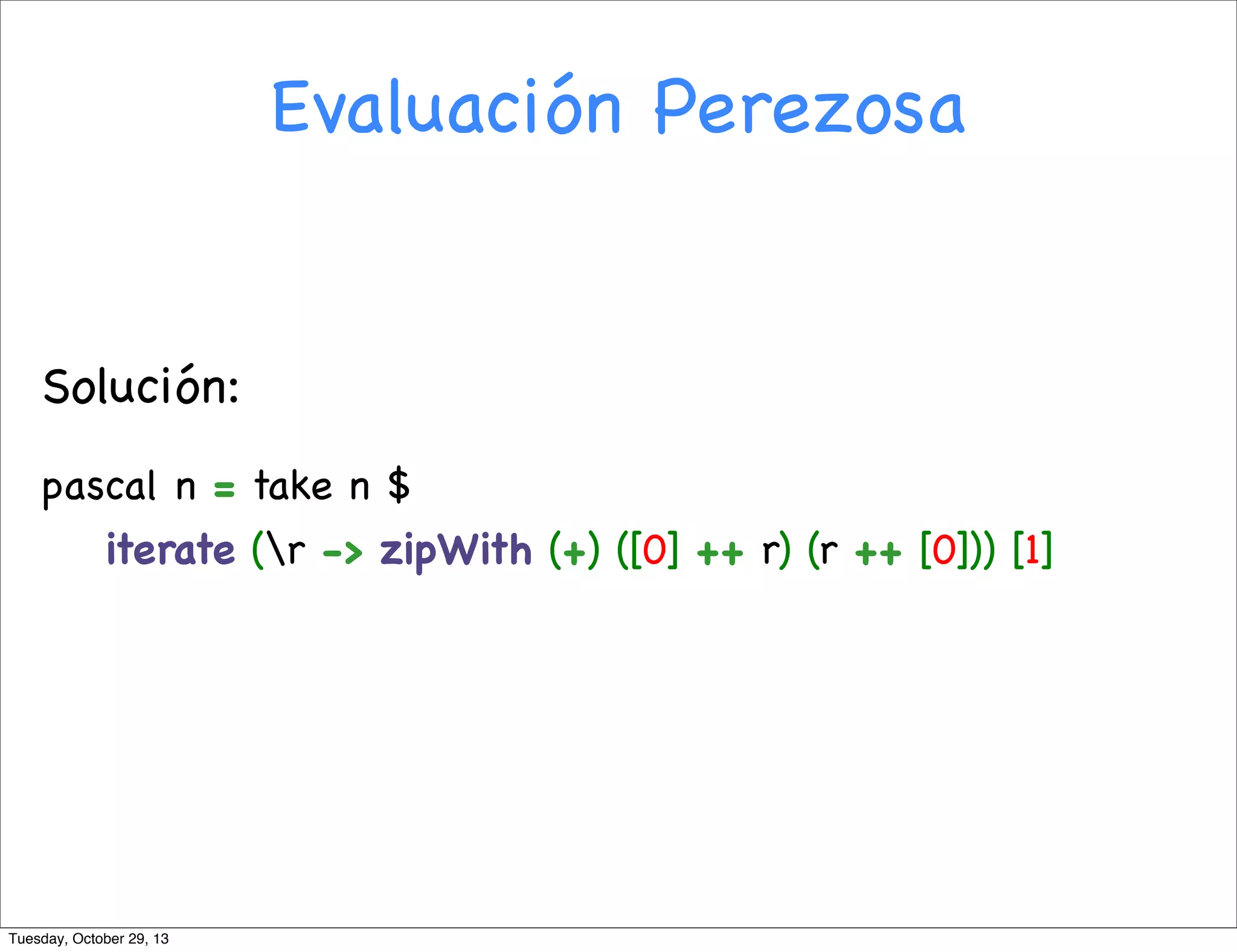 Evaluación Perezosa

Solución:

pascal n = take n $
iterate (\r -> zipWith (+) ([0] ++ r) (r ++ [0])) [1]

Tuesday, October 29, 13